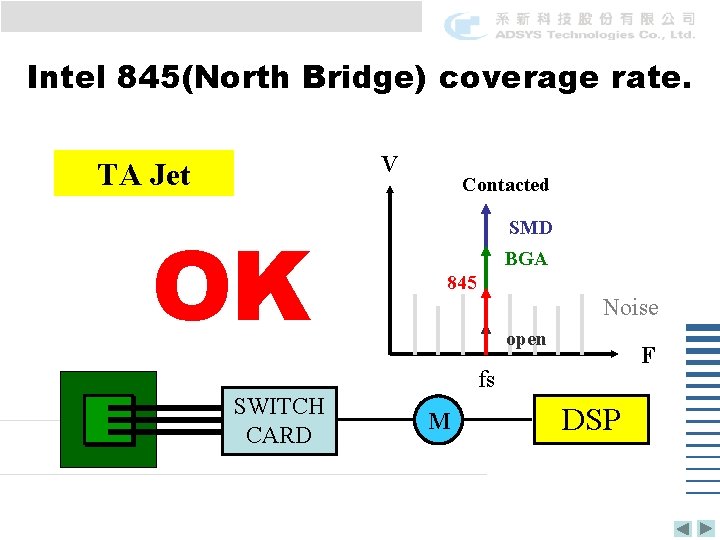 系新科技股份有限公司
ADSYS Technologies Co., Ltd.

Intel 845(North Bridge) coverage rate.

TA Jet

OK

V

Contacted

SMD

BGA

845

Noise

open

F

fs

SWITCH CARD

M

DSP